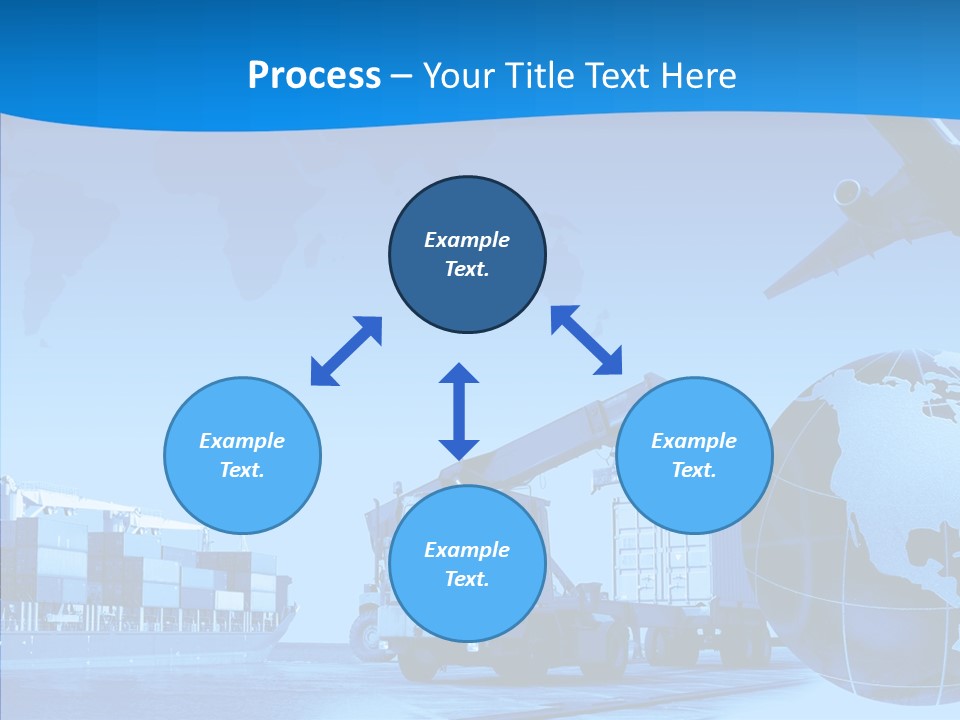 Process – Your Title Text Here

Example Text.

Example Text.

Example Text.

Example Text.